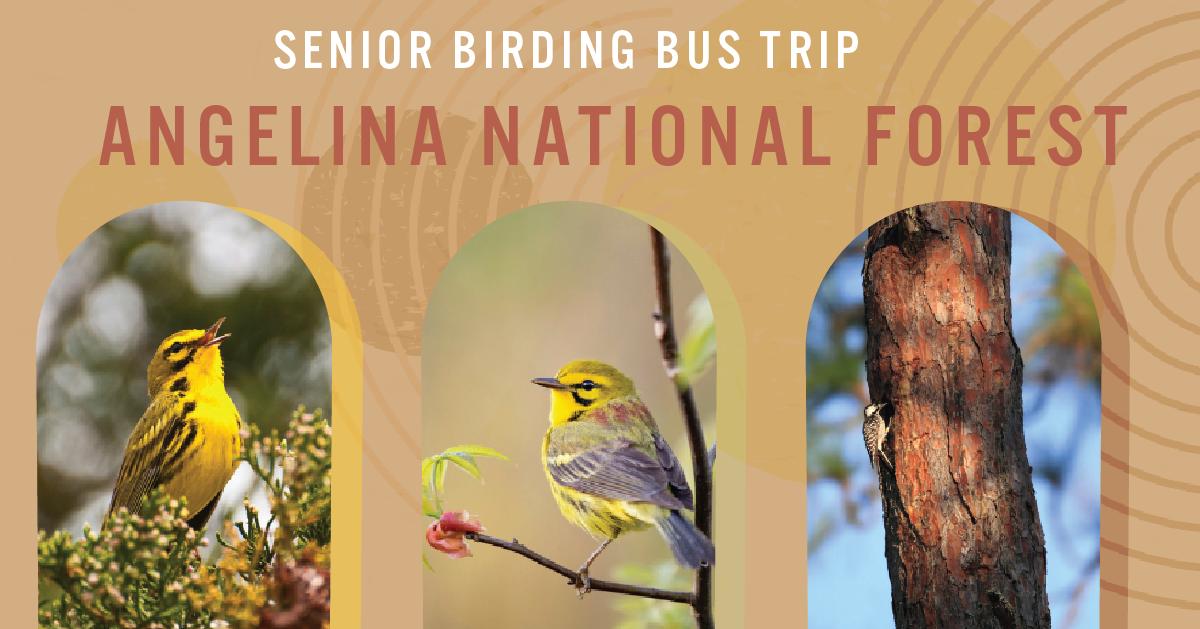 SENIOR BIRDING BUS TRIP

ANGELINA NATIONAL FOREST